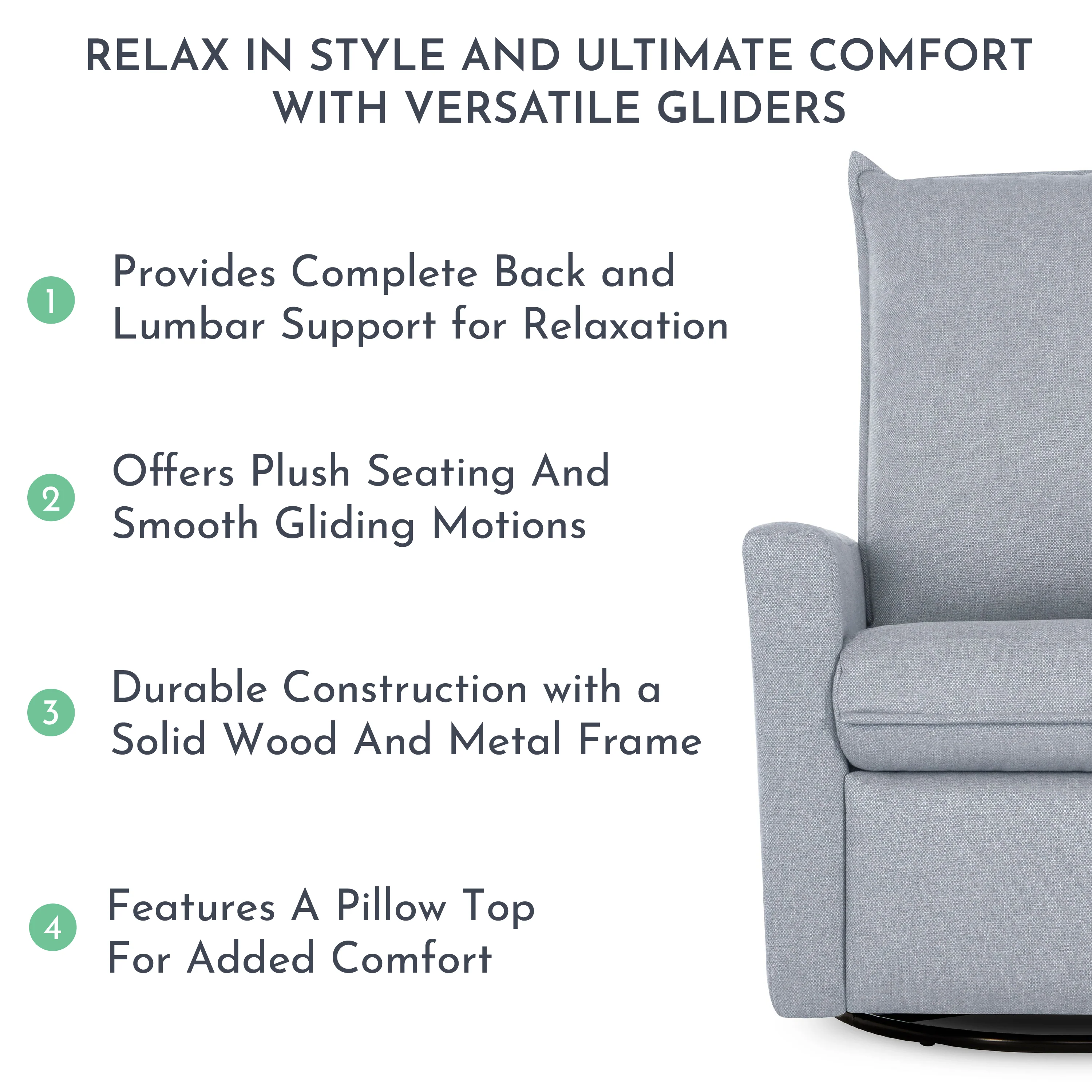 RELAX IN STYLE AND ULTIMATE COMFORT WITH VERSATILE GLIDERS

1 Provides Complete Back and Lumbar Support for Relaxation

2 Offers Plush Seating And Smooth Gliding Motions

3 Durable Construction with a Solid Wood And Metal Frame

4 Features A Pillow Top For Added Comfort